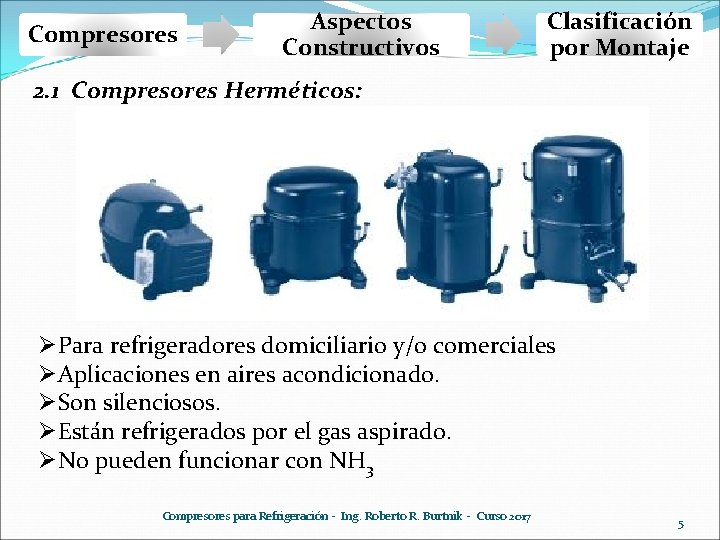 Compresores

Aspectos Constructivos

Clasificación por Montaje

2.1 Compresores Herméticos:

➢Para refrigeradores domiciliario y/o comerciales
➢Aplicaciones en aires acondicionado.
➢Son silenciosos.
➢Están refrigerados por el gas aspirado.
➢No pueden funcionar con $NH_3$

Compresores para Refrigeración - Ing. Roberto R. Burtnik - Curso 2017

5